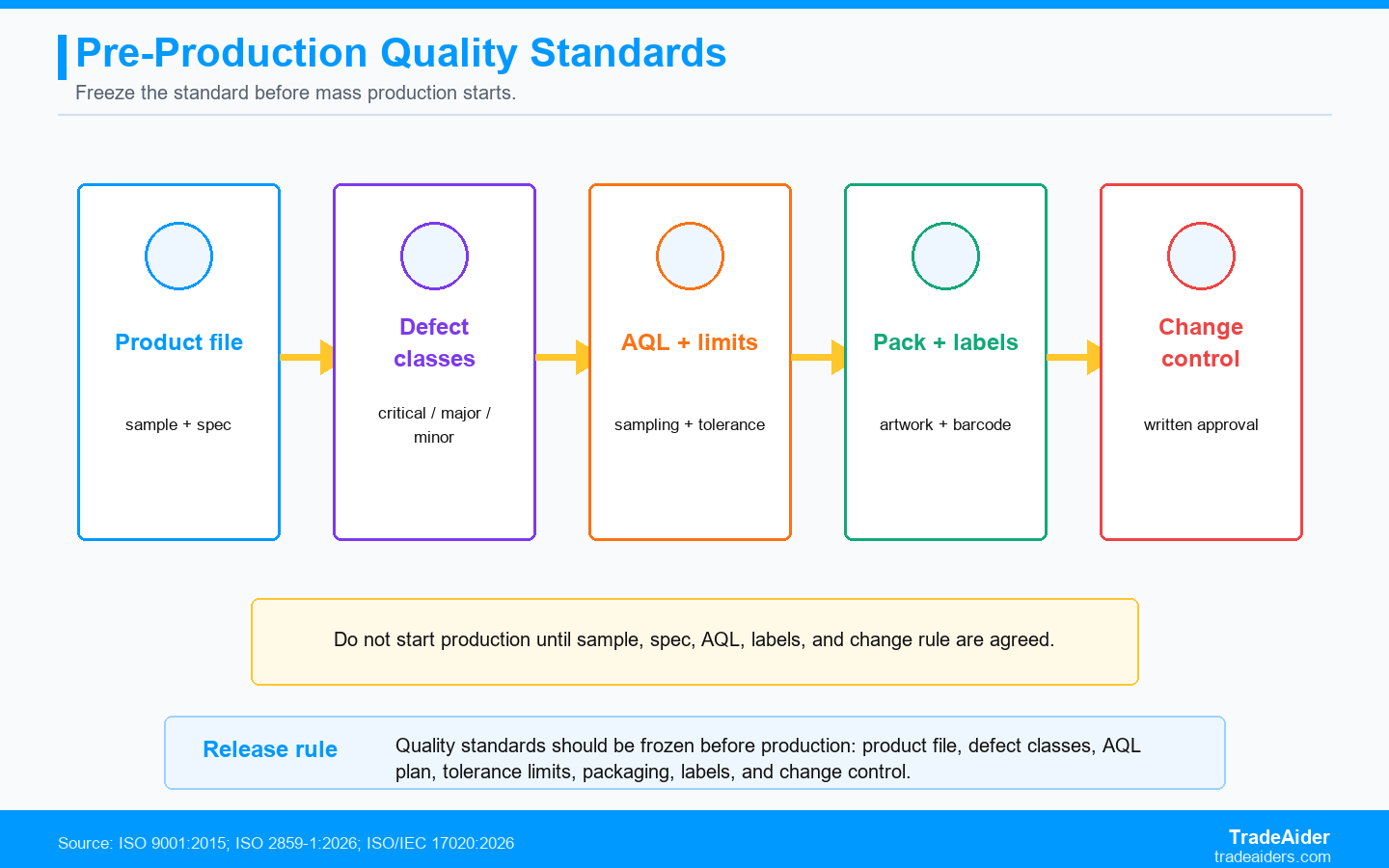 Pre-Production Quality Standards

Freeze the standard before mass production starts.

Product file

sample + spec

Defect classes

critical / major / minor

AQL + limits

sampling + tolerance

Pack + labels

artwork + barcode

Change control

written approval

Do not start production until sample, spec, AQL, labels, and change rule are agreed.

Release rule

Quality standards should be frozen before production: product file, defect classes, AQL plan, tolerance limits, packaging, labels, and change control.

Source: ISO 9001:2015; ISO 2859-1:2026; ISO/IEC 17020:2026

TradeAider
tradeaiders.com